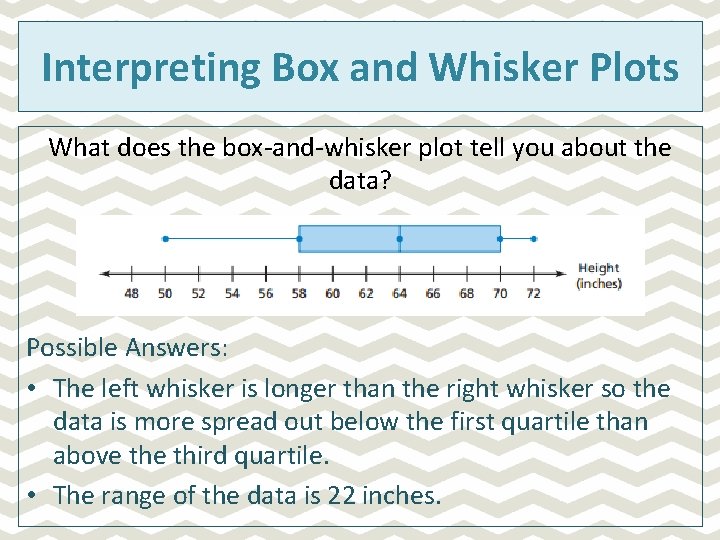 Interpreting Box and Whisker Plots

What does the box-and-whisker plot tell you about the data?

48 50 52 54 56 58 60 62 64 66 68 70 72

Height (inches)

Possible Answers:

• The left whisker is longer than the right whisker so the data is more spread out below the first quartile than above the third quartile.

• The range of the data is 22 inches.